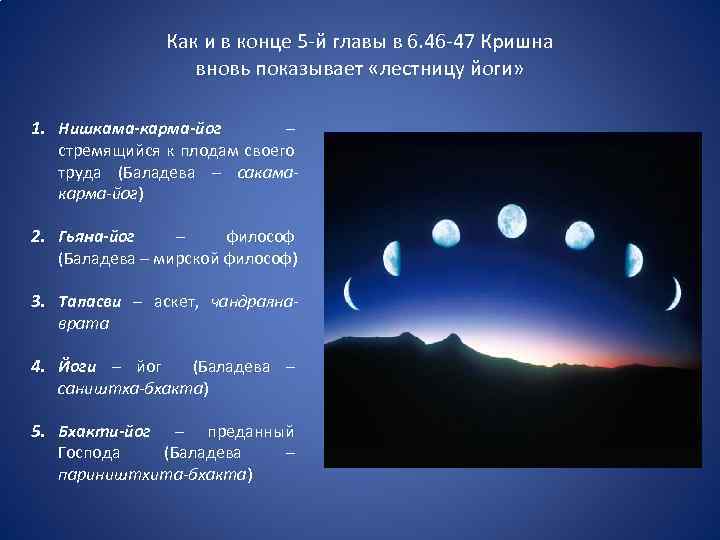 Как и в конце 5-й главы в 6.46-47 Кришна вновь показывает «лестницу йоги»

1. Нишкама-карма-йог – стремящийся к плодам своего труда (Баладева – сакама-карма-йог)

2. Гьяна-йог – философ (Баладева – мирской философ)

3. Тапасви – аскет, чандраяна-врата

4. Йоги – йог (Баладева – саништха-бхакта)

5. Бхакти-йог – преданный Господа (Баладева – париништхита-бхакта)